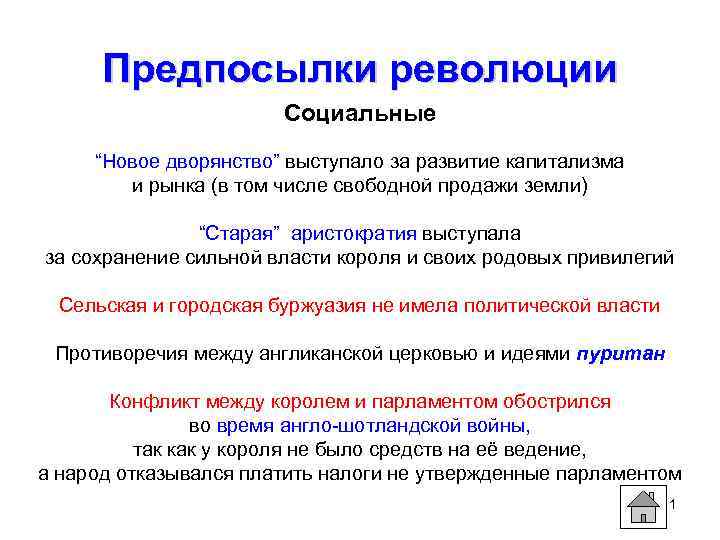 Предпосылки революции

Социальные

“Новое дворянство” выступало за развитие капитализма и рынка (в том числе свободной продажи земли)

“Старая” аристократия выступала за сохранение сильной власти короля и своих родовых привилегий

Сельская и городская буржуазия не имела политической власти

Противоречия между англиканской церковью и идеями пуритан

Конфликт между королем и парламентом обострился во время англо-шотландской войны, так как у короля не было средств на её ведение, а народ отказывался платить налоги не утвержденные парламентом

1